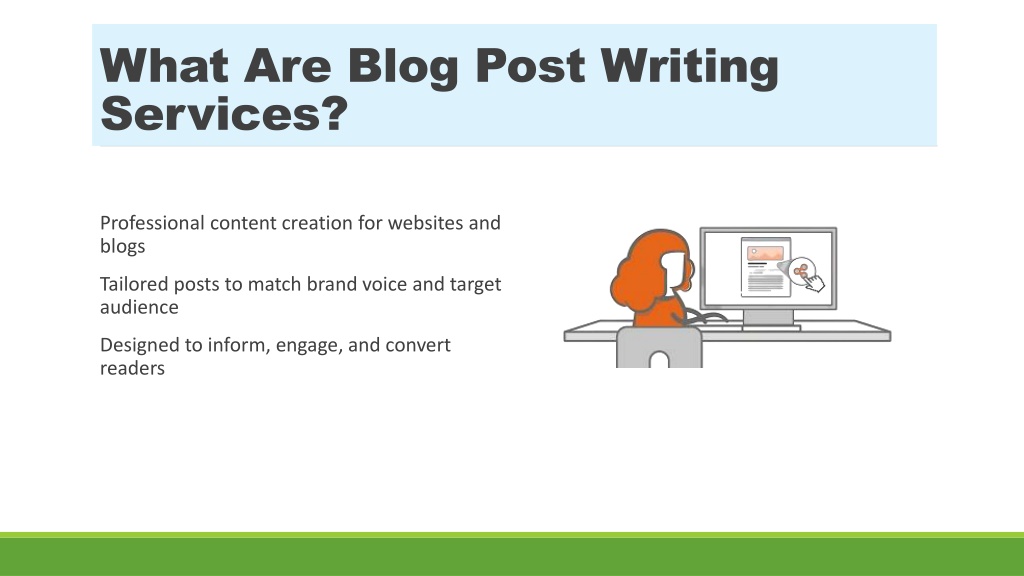 What Are Blog Post Writing Services?

Professional content creation for websites and blogs

Tailored posts to match brand voice and target audience

Designed to inform, engage, and convert readers